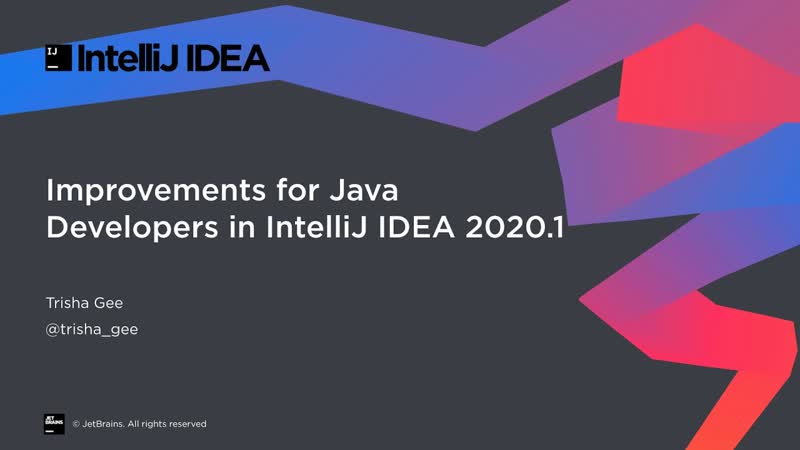 IJ IntelliJ IDEA

Improvements for Java Developers in IntelliJ IDEA 2020.1

Trisha Gee

@trisha_gee

JET BRAINS © JetBrains. All rights reserved